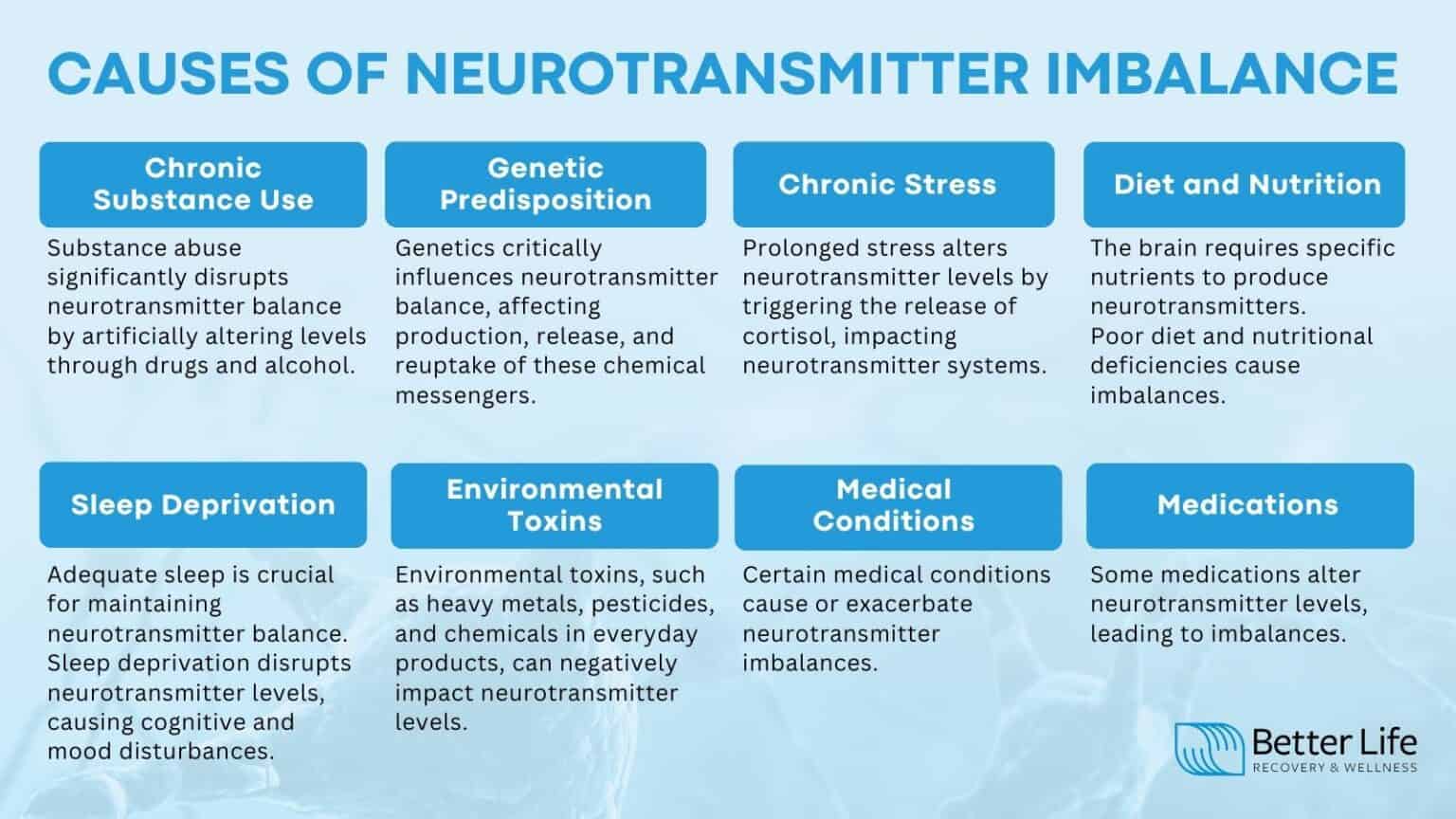 CAUSES OF NEUROTRANSMITTER IMBALANCE

Chronic Substance Use

Substance abuse significantly disrupts neurotransmitter balance by artificially altering levels through drugs and alcohol.

Genetic Predisposition

Genetics critically influences neurotransmitter balance, affecting production, release, and reuptake of these chemical messengers.

Chronic Stress

Prolonged stress alters neurotransmitter levels by triggering the release of cortisol, impacting neurotransmitter systems.

Diet and Nutrition

The brain requires specific nutrients to produce neurotransmitters. Poor diet and nutritional deficiencies cause imbalances.

Sleep Deprivation

Adequate sleep is crucial for maintaining neurotransmitter balance. Sleep deprivation disrupts neurotransmitter levels, causing cognitive and mood disturbances.

Environmental Toxins

Environmental toxins, such as heavy metals, pesticides, and chemicals in everyday products, can negatively impact neurotransmitter levels.

Medical Conditions

Certain medical conditions cause or exacerbate neurotransmitter imbalances.

Medications

Some medications alter neurotransmitter levels, leading to imbalances.

Better Life
RECOVERY & WELLNESS